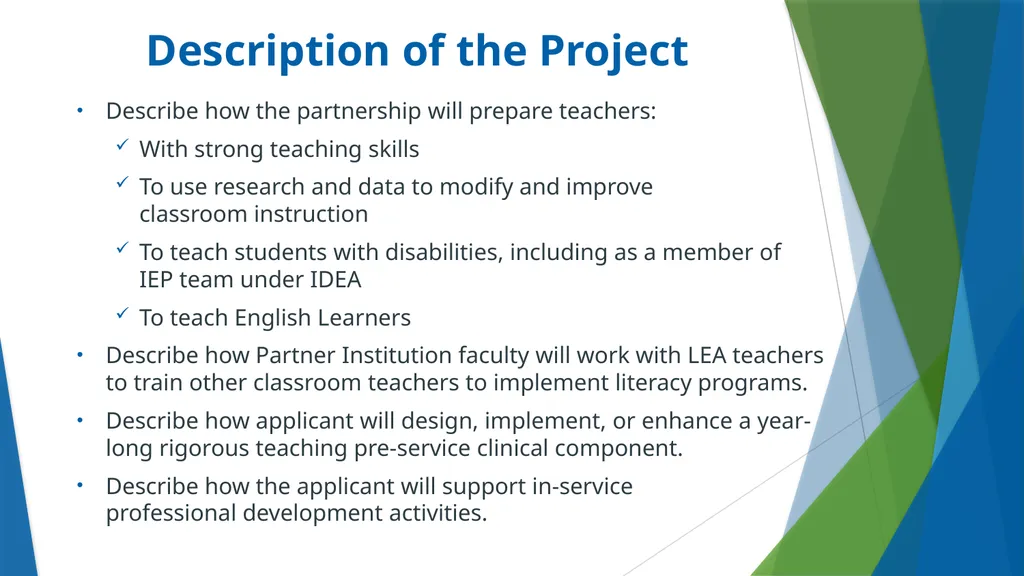 Description of the Project

• Describe how the partnership will prepare teachers:

✓ With strong teaching skills

✓ To use research and data to modify and improve classroom instruction

✓ To teach students with disabilities, including as a member of IEP team under IDEA

✓ To teach English Learners

• Describe how Partner Institution faculty will work with LEA teachers to train other classroom teachers to implement literacy programs.

• Describe how applicant will design, implement, or enhance a year-long rigorous teaching pre-service clinical component.

• Describe how the applicant will support in-service professional development activities.